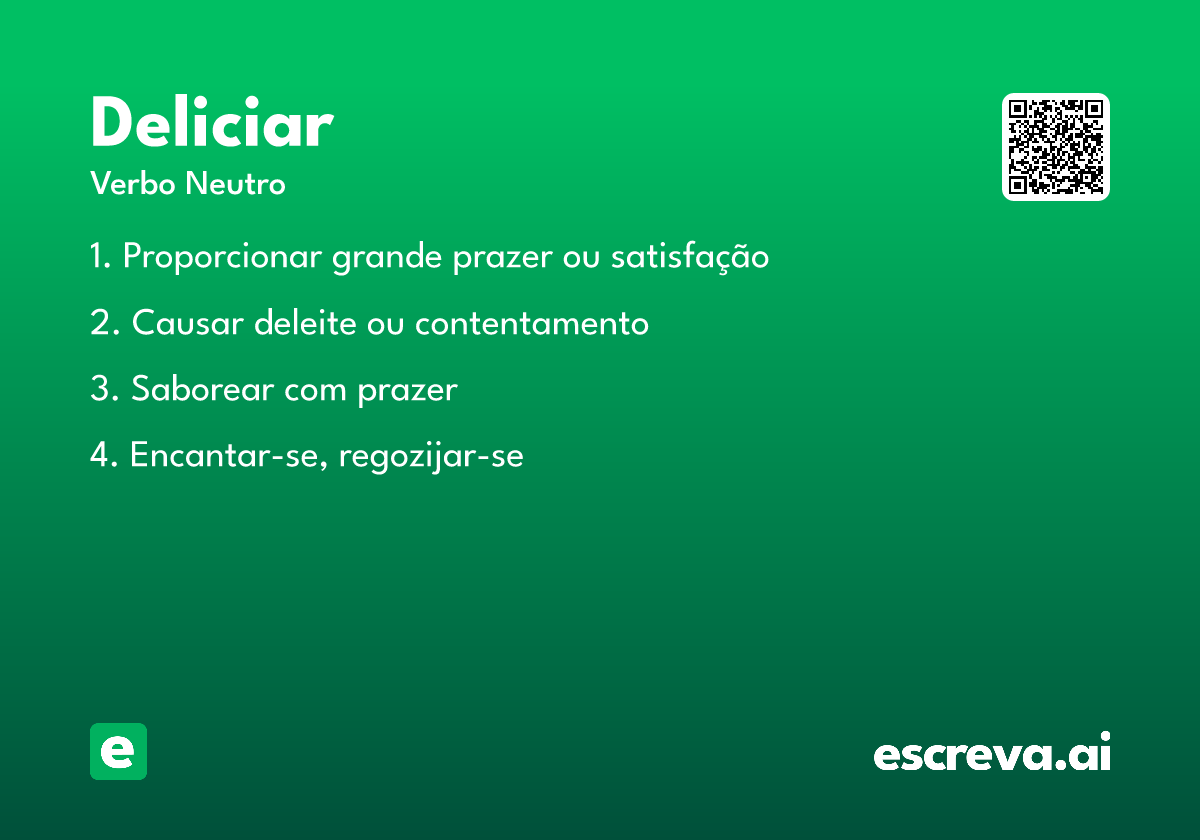 Deliciar

Verbo Neutro

1. Proporcionar grande prazer ou satisfação

2. Causar deleite ou contentamento

3. Saborear com prazer

4. Encantar-se, regozijar-se

e

escreva.ai